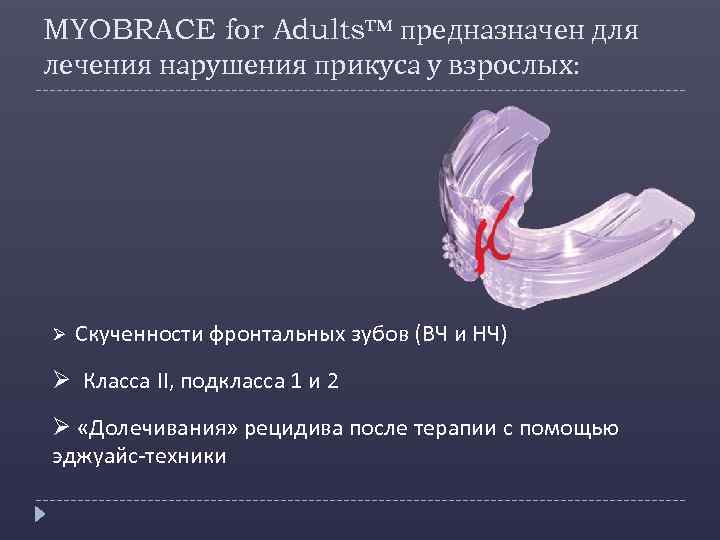 MYOBRACE for Adults™ предназначен для лечения нарушения прикуса у взрослых:

➢ Скученности фронтальных зубов (ВЧ и НЧ)

➢ Класса II, подкласса 1 и 2

➢ «Долечивания» рецидива после терапии с помощью эджуайс-техники